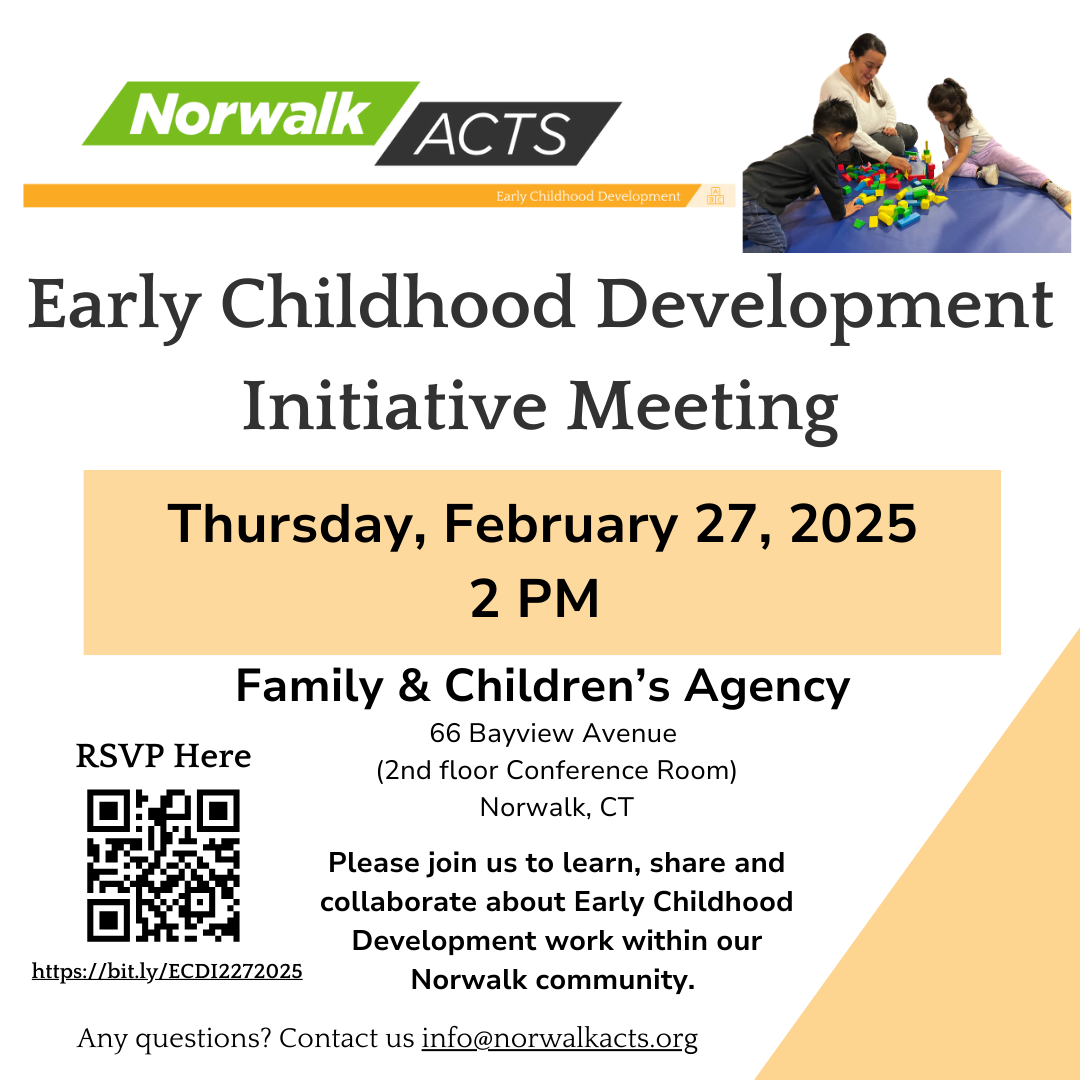 Norwalk ACTS

Early Childhood Development

Early Childhood Development Initiative Meeting

Thursday, February 27, 2025
2 PM

Family & Children's Agency
66 Bayview Avenue
(2nd floor Conference Room)
Norwalk, CT

RSVP Here

https://bit.ly/ECDI2272025

Please join us to learn, share and collaborate about Early Childhood Development work within our Norwalk community.

Any questions? Contact us info@norwalkacts.org